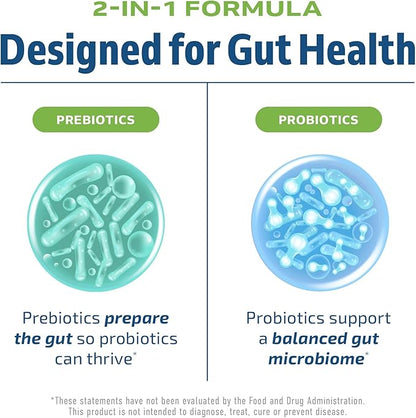 2-IN-1 FORMULA
Designed for Gut Health

PREBIOTICS

Prebiotics prepare the gut so probiotics can thrive*

PROBIOTICS

Probiotics support a balanced gut microbiome*

*These statements have not been evaluated by the Food and Drug Administration. This product is not intended to diagnose, treat, cure or prevent disease.